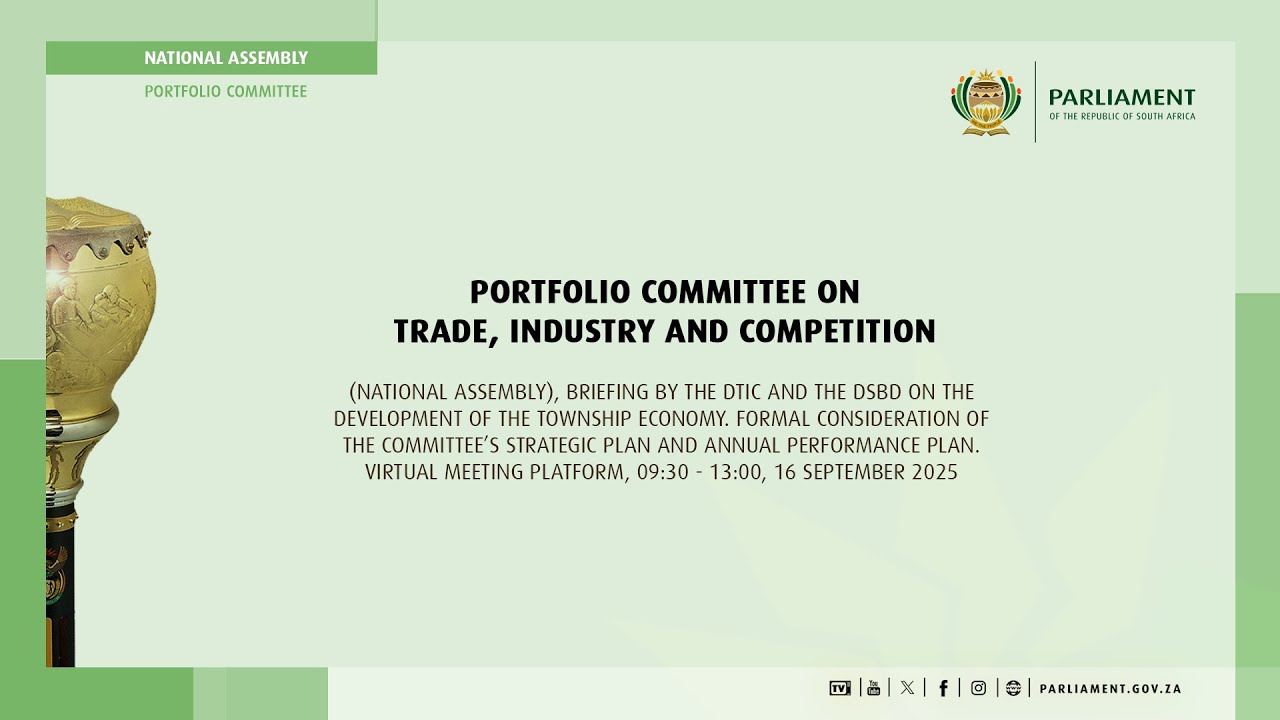 NATIONAL ASSEMBLY

PORTFOLIO COMMITTEE

PARLIAMENT
OF THE REPUBLIC OF SOUTH AFRICA

PORTFOLIO COMMITTEE ON
TRADE, INDUSTRY AND COMPETITION

(NATIONAL ASSEMBLY), BRIEFING BY THE DTIC AND THE DSBD ON THE DEVELOPMENT OF THE TOWNSHIP ECONOMY. FORMAL CONSIDERATION OF THE COMMITTEE'S STRATEGIC PLAN AND ANNUAL PERFORMANCE PLAN. VIRTUAL MEETING PLATFORM, 09:30 - 13:00, 16 SEPTEMBER 2025

TV You Tube PARLIAMENT.GOV.ZA